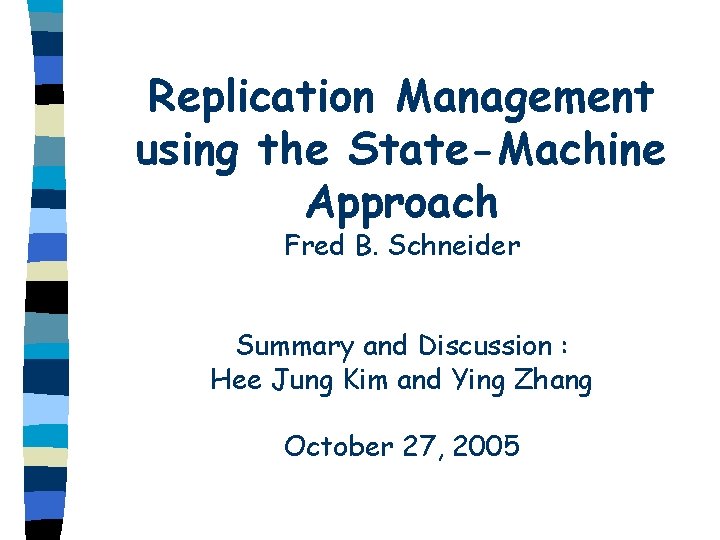 Replication Management using the State-Machine Approach
Fred B. Schneider

Summary and Discussion :
Hee Jung Kim and Ying Zhang

October 27, 2005